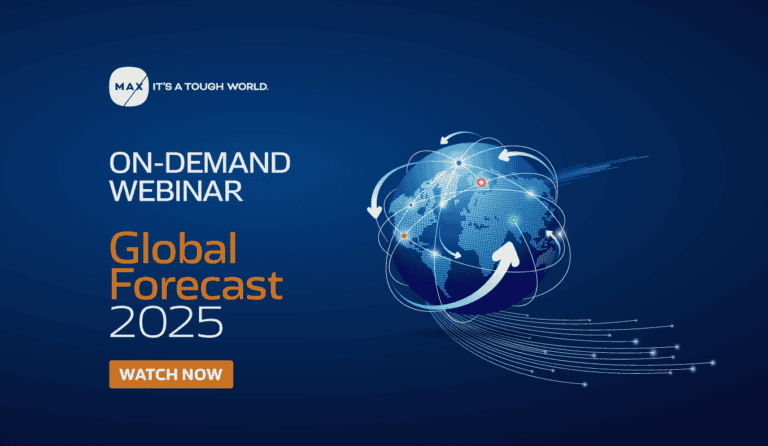 MAX IT'S A TOUGH WORLD.

ON-DEMAND WEBINAR

Global Forecast 2025

WATCH NOW